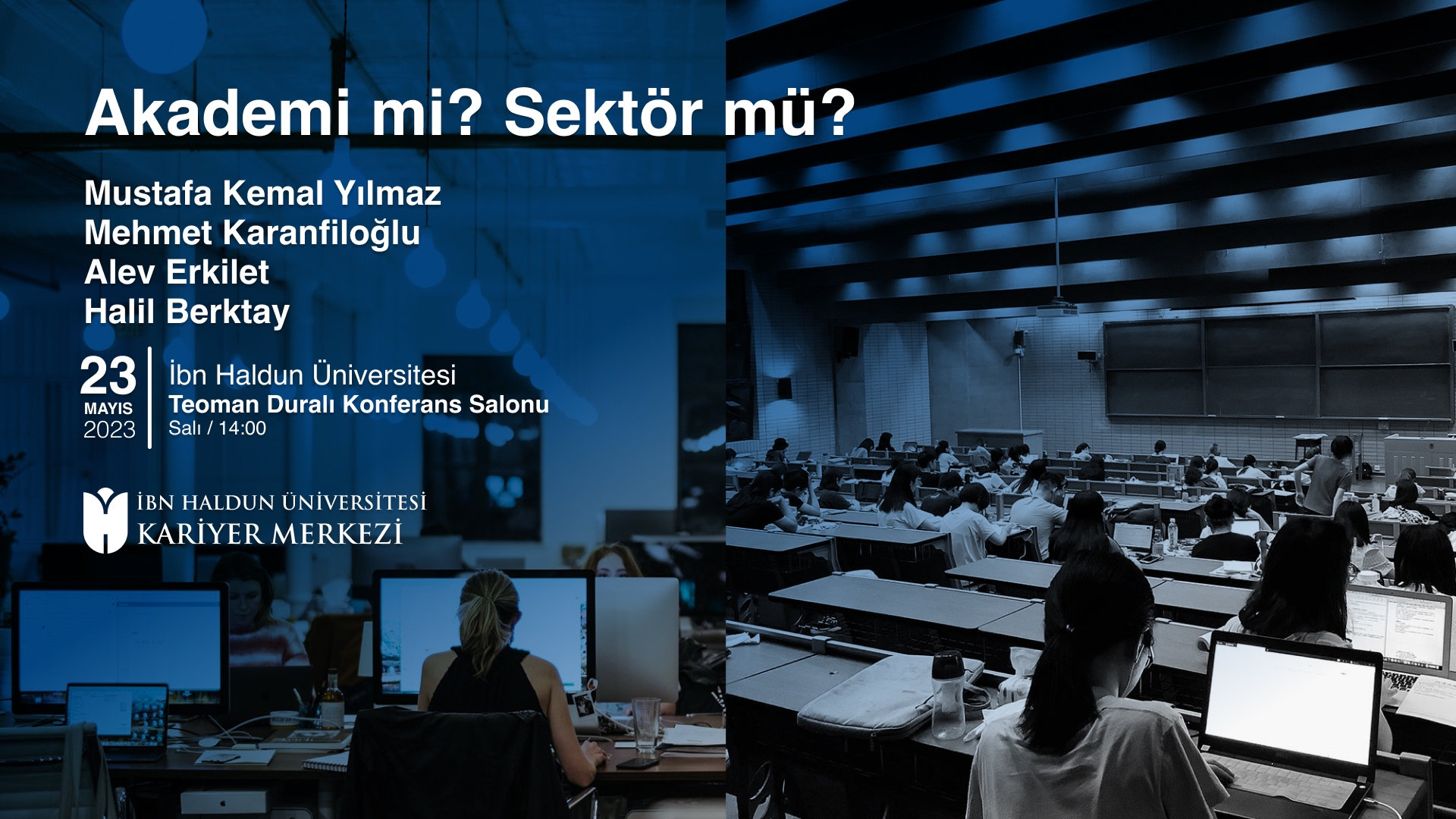 Akademi mi? Sektör mü?

Mustafa Kemal Yılmaz
Mehmet Karanfiloğlu
Alev Erkilet
Halil Berktay

23
MAYIS
2023

İbn Haldun Üniversitesi
Teoman Duralı Konferans Salonu
Salı / 14:00

İBN HALDUN ÜNİVERSİTESİ
KARİYER MERKEZİ